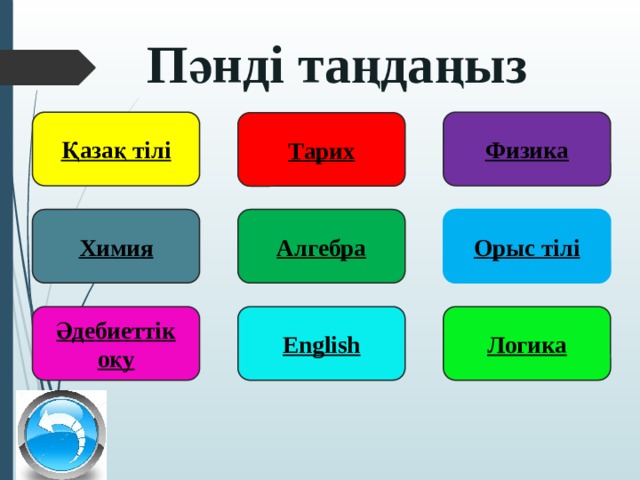 Пәнді таңдаңыз

Қазақ тілі

Тарих

Физика

Химия

Алгебра

Орыс тілі

Әдебиеттік оқу

English

Логика